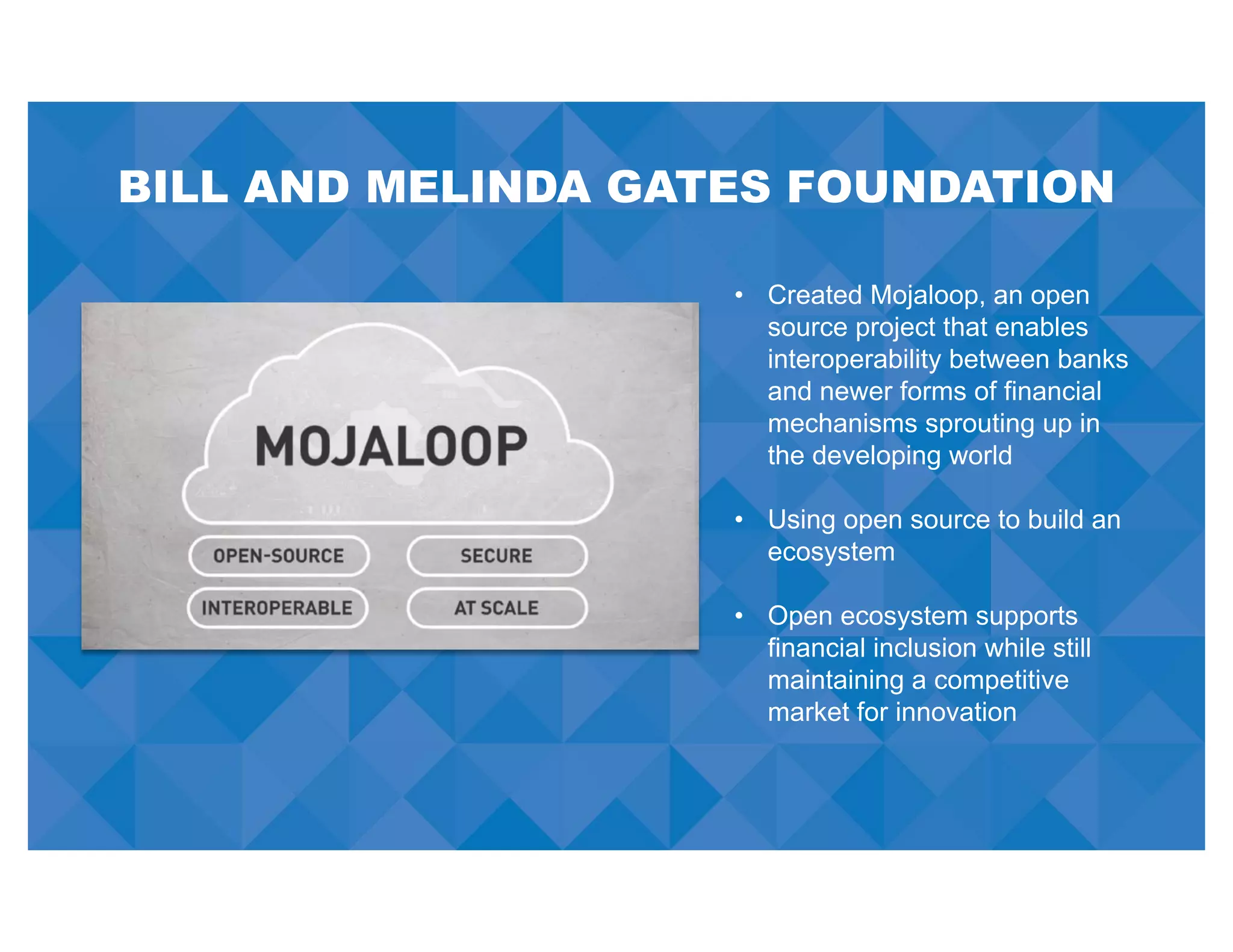 BILL AND MELINDA GATES FOUNDATION

MOJALOOP

OPEN-SOURCE

SECURE

INTEROPERABLE

AT SCALE

• Created Mojaloop, an open source project that enables interoperability between banks and newer forms of financial mechanisms sprouting up in the developing world

• Using open source to build an ecosystem

• Open ecosystem supports financial inclusion while still maintaining a competitive market for innovation